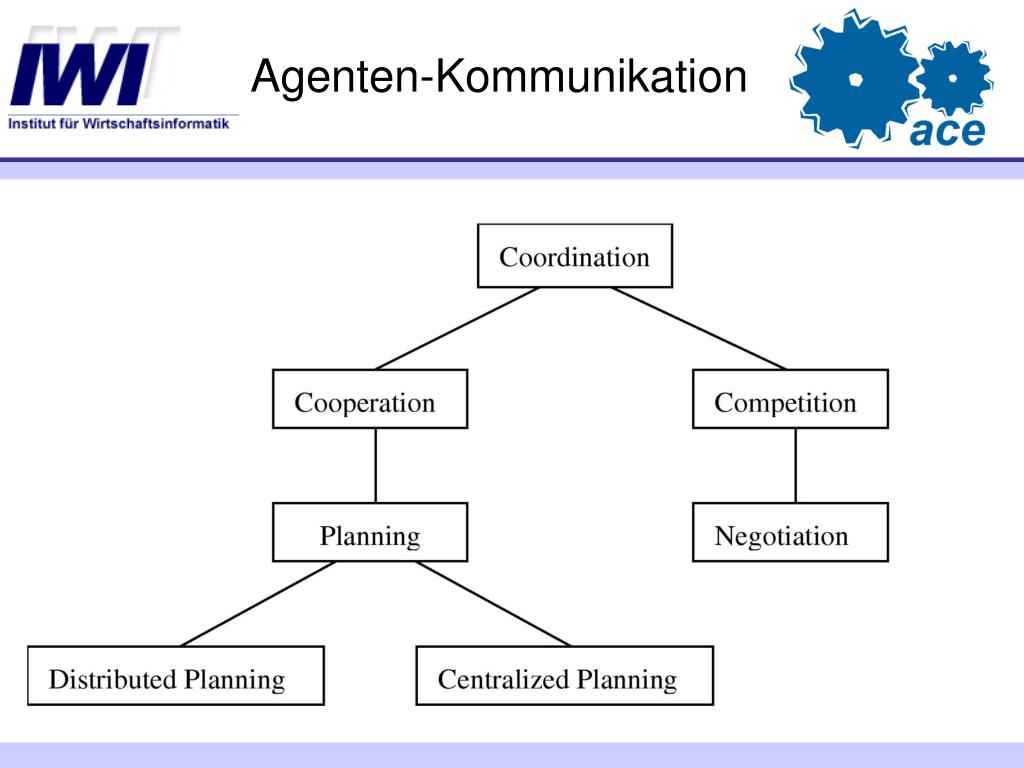 IWI
Institut für Wirtschaftsinformatik

Agenten-Kommunikation

ace

Coordination

Cooperation

Competition

Planning

Negotiation

Distributed Planning

Centralized Planning